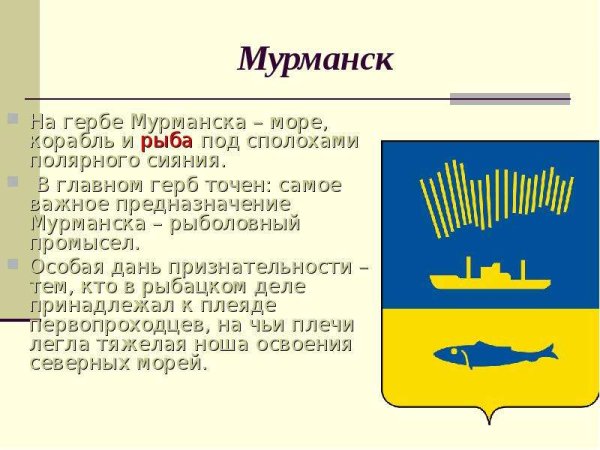 Мурманск

На гербе Мурманска – море, корабль и рыба под сполохами полярного сияния.

В главном герб точен: самое важное предназначение Мурманска – рыболовный промысел.

Особая дань признательности – тем, кто в рыбацком деле принадлежал к плеяде первопроходцев, на чьи плечи легла тяжелая ноша освоения северных морей.